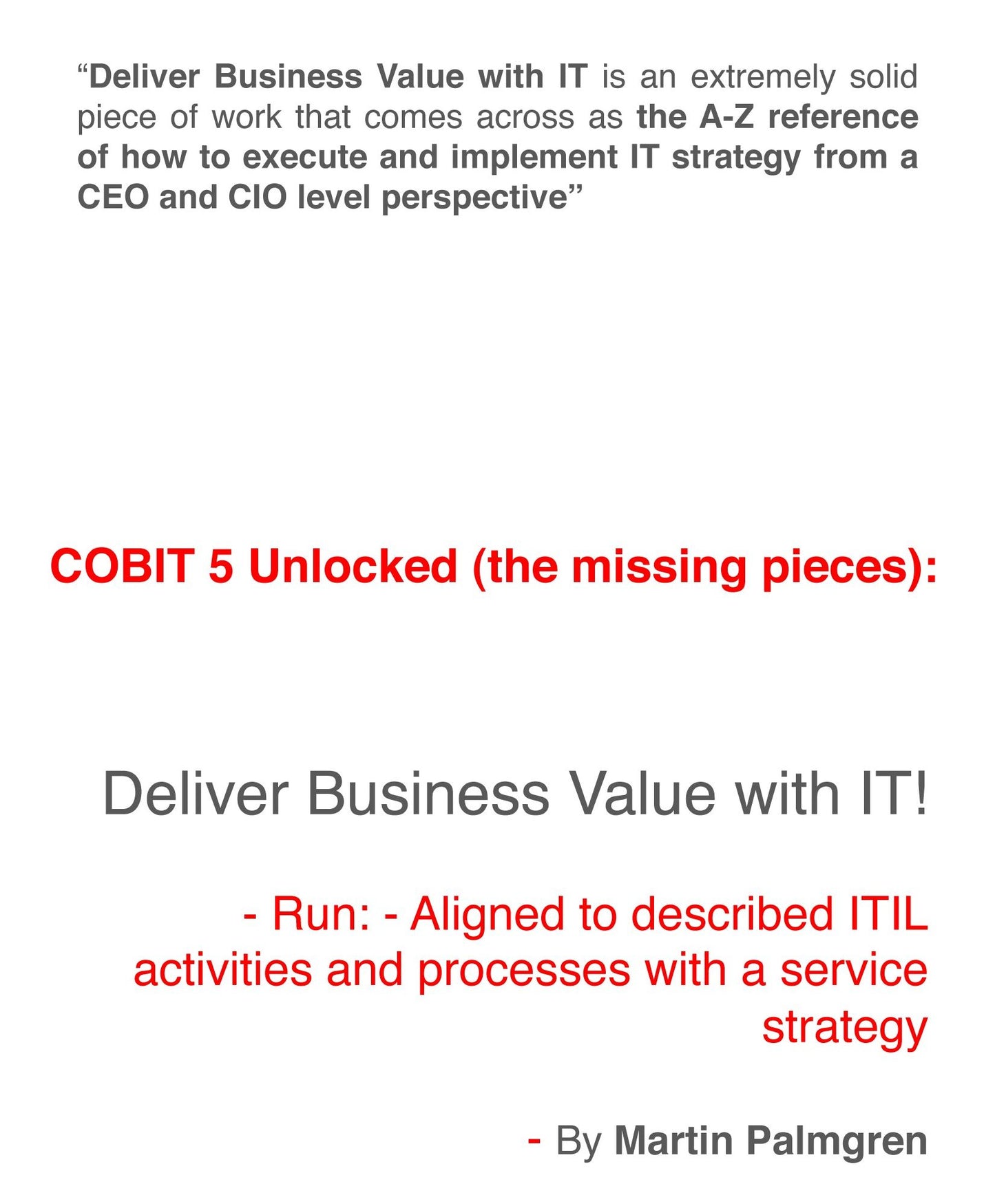 “Deliver Business Value with IT is an extremely solid piece of work that comes across as the A-Z reference of how to execute and implement IT strategy from a CEO and CIO level perspective”

COBIT 5 Unlocked (the missing pieces):

Deliver Business Value with IT!

- Run: - Aligned to described ITIL activities and processes with a service strategy

- By Martin Palmgren